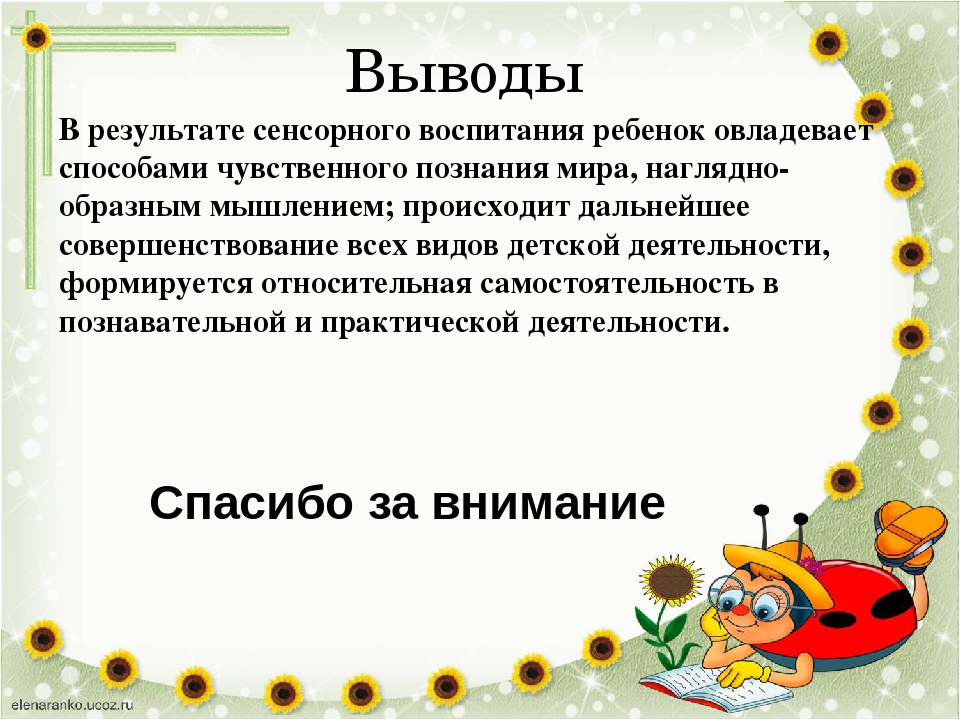 Выводы

В результате сенсорного воспитания ребенок овладевает способами чувственного познания мира, наглядно-образным мышлением; происходит дальнейшее совершенствование всех видов детской деятельности, формируется относительная самостоятельность в познавательной и практической деятельности.

Спасибо за внимание

elenaranko.ucoz.ru